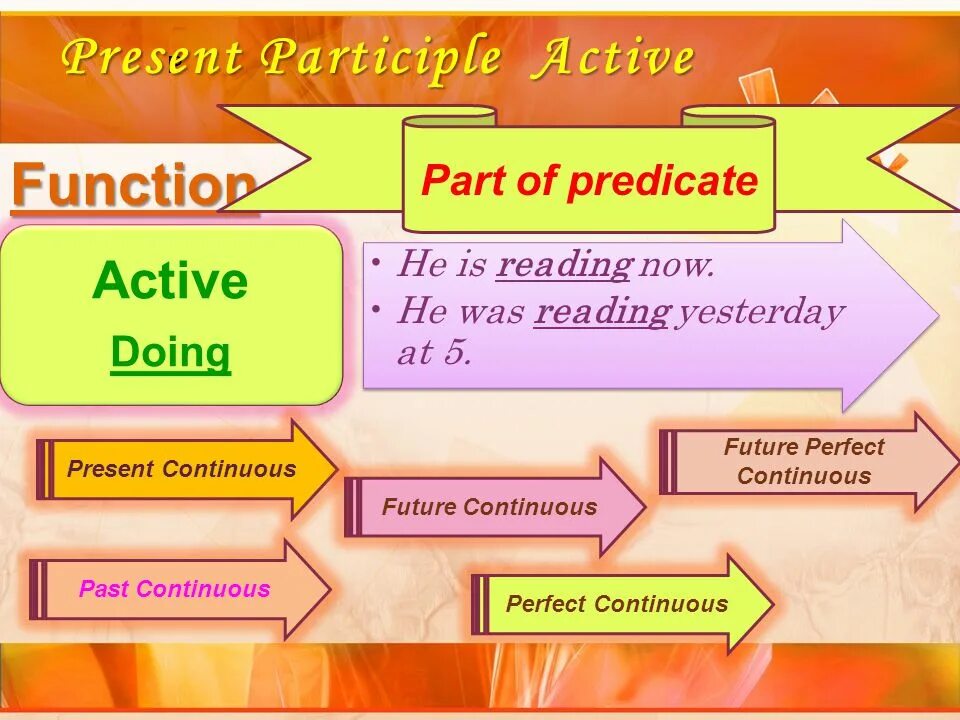 Present Participle Active

Function

Part of predicate

Active
Doing

• He is reading now.
• He was reading yesterday at 5.

Present Continuous

Future Continuous

Future Perfect Continuous

Past Continuous

Perfect Continuous